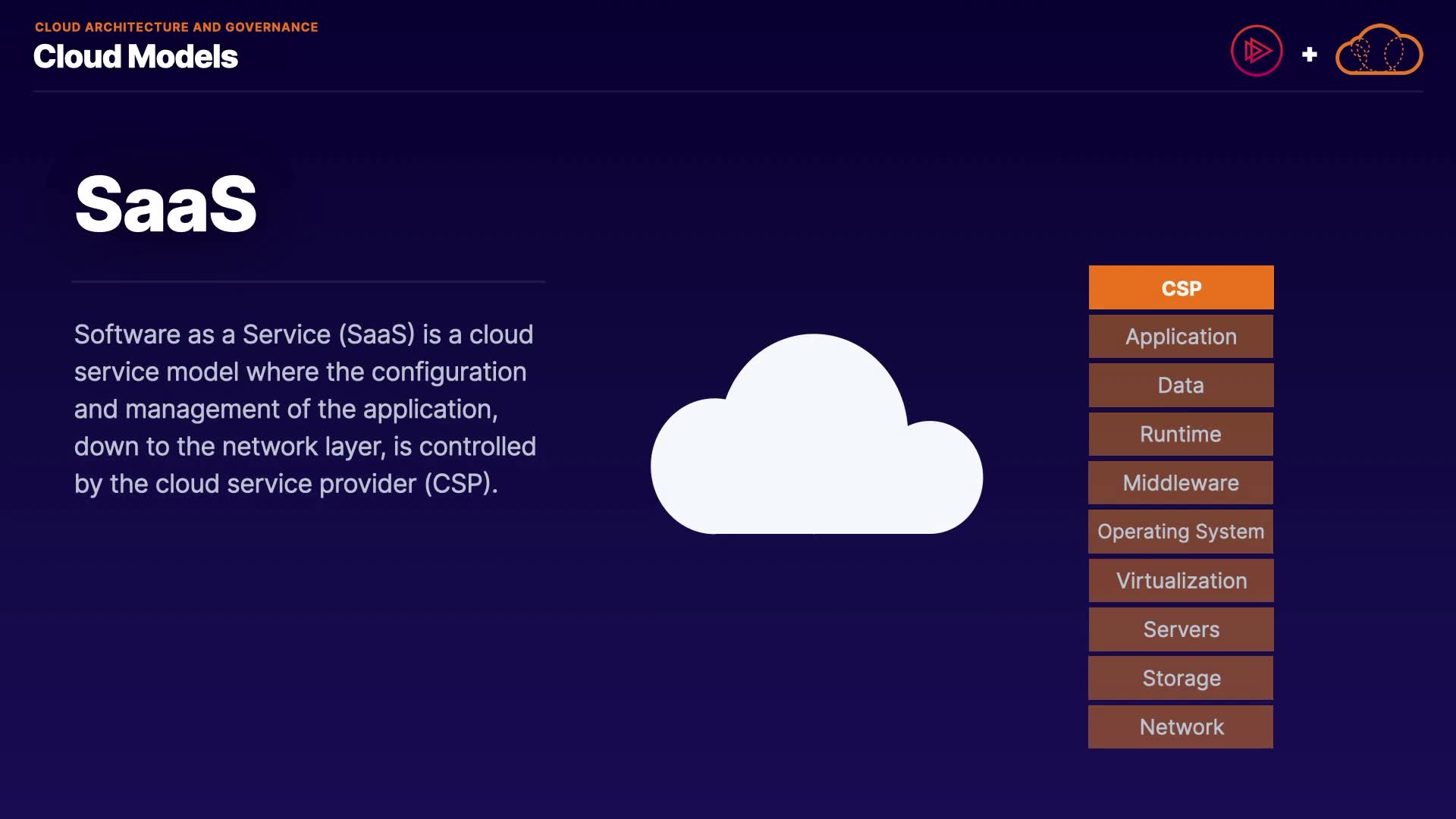 CLOUD ARCHITECTURE AND GOVERNANCE
Cloud Models

+

SaaS

Software as a Service (SaaS) is a cloud service model where the configuration and management of the application, down to the network layer, is controlled by the cloud service provider (CSP).

CSP
Application
Data
Runtime
Middleware
Operating System
Virtualization
Servers
Storage
Network